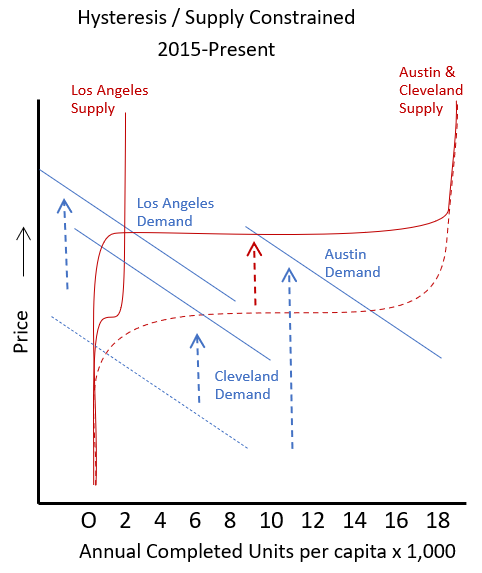 Hysteresis / Supply Constrained
2015-Present

Los Angeles Supply

Austin & Cleveland Supply

Los Angeles Demand

Austin Demand

Cleveland Demand

Price

O 2 4 6 8 10 12 14 16 18

Annual Completed Units per capita x 1,000